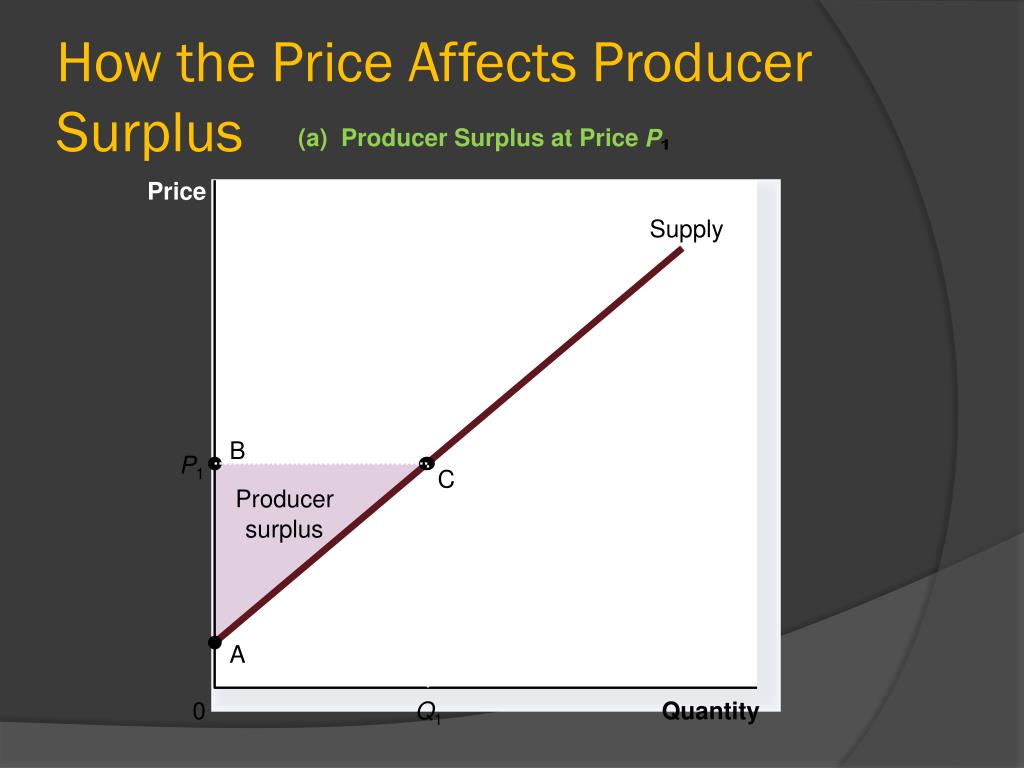 How the Price Affects Producer Surplus

(a) Producer Surplus at Price $P_1$

Price

Supply

B

$P_1$

C

Producer surplus

A

0

$Q_1$

Quantity